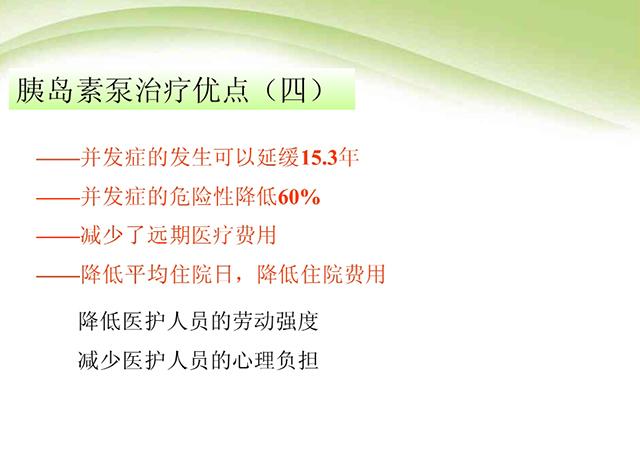 胰岛素泵治疗优点（四）

——并发症的发生可以延缓15.3年

——并发症的危险性降低60%

——减少了远期医疗费用

——降低平均住院日，降低住院费用

降低医护人员的劳动强度

减少医护人员的心理负担